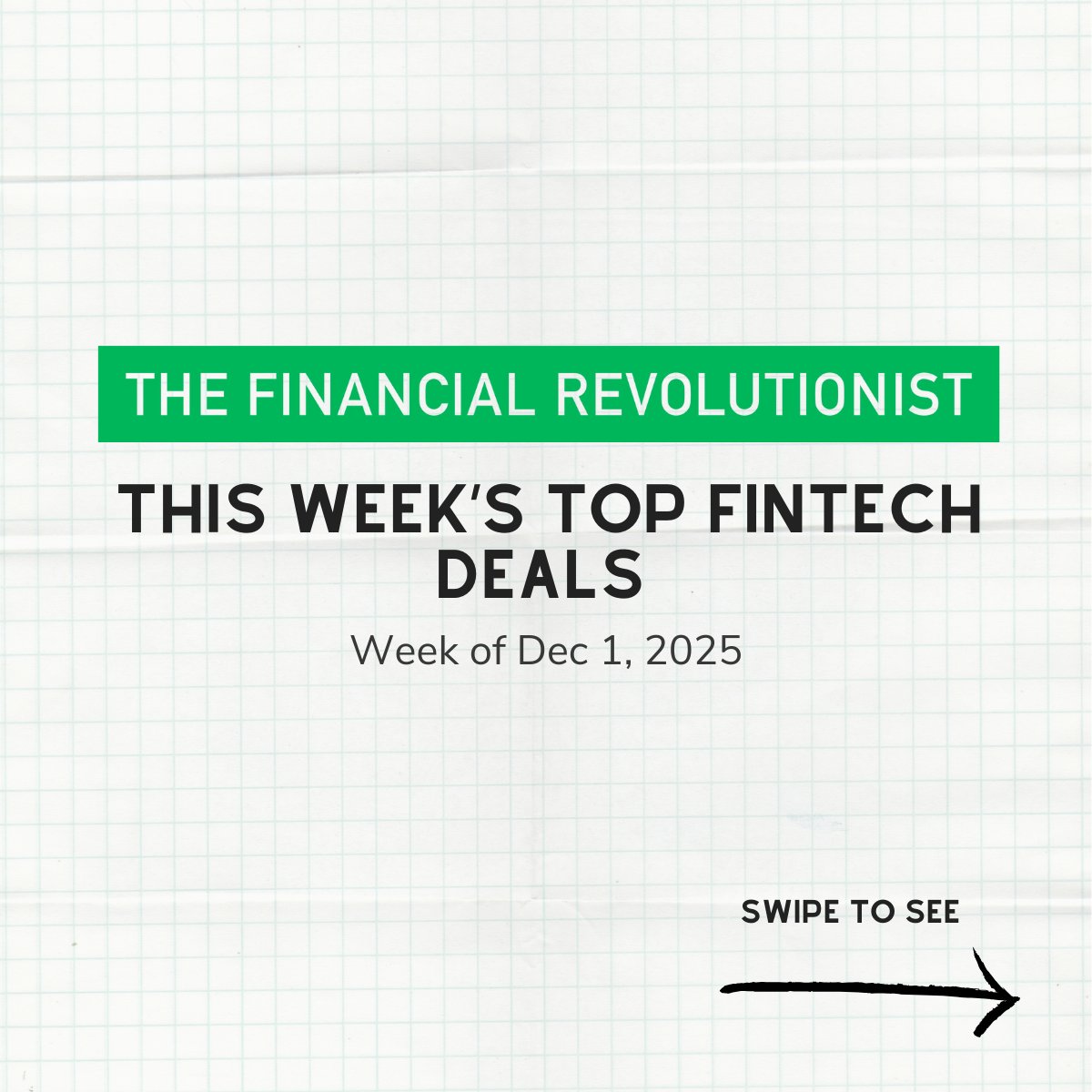 THE FINANCIAL REVOLUTIONIST

THIS WEEK'S TOP FINTECH DEALS

Week of Dec 1, 2025

SWIPE TO SEE